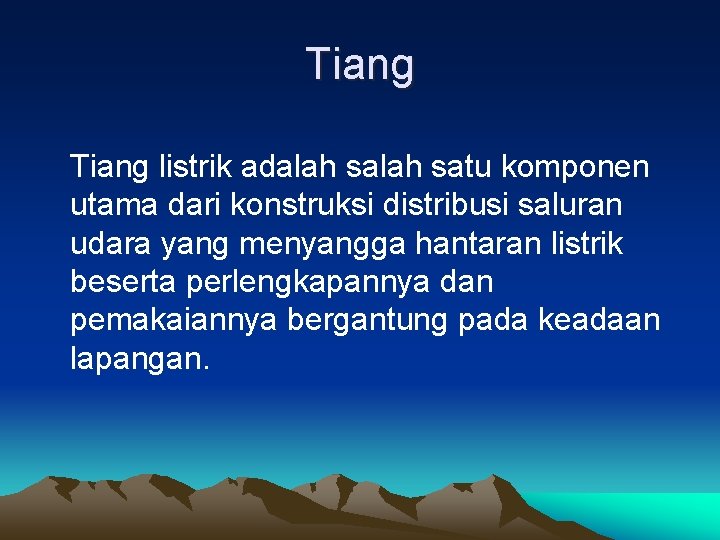 Tiang

Tiang listrik adalah salah satu komponen utama dari konstruksi distribusi saluran udara yang menyangga hantaran listrik beserta perlengkapannya dan pemakaiannya bergantung pada keadaan lapangan.